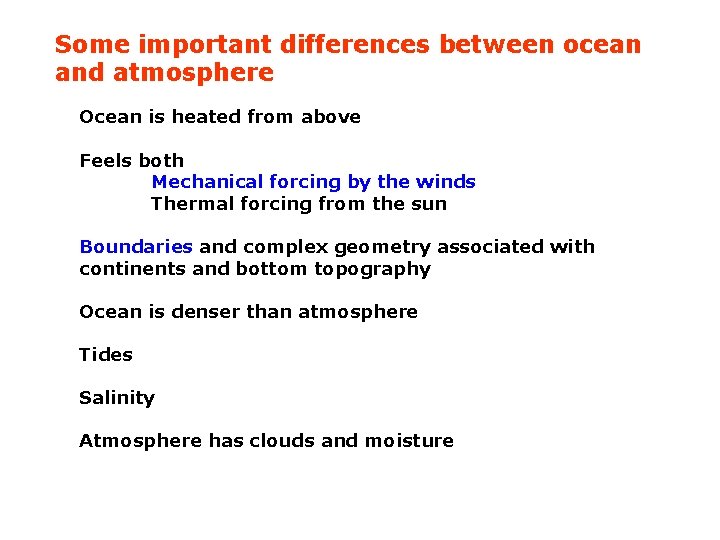 Some important differences between ocean and atmosphere

Ocean is heated from above

Feels both
Mechanical forcing by the winds
Thermal forcing from the sun

Boundaries and complex geometry associated with continents and bottom topography

Ocean is denser than atmosphere

Tides

Salinity

Atmosphere has clouds and moisture